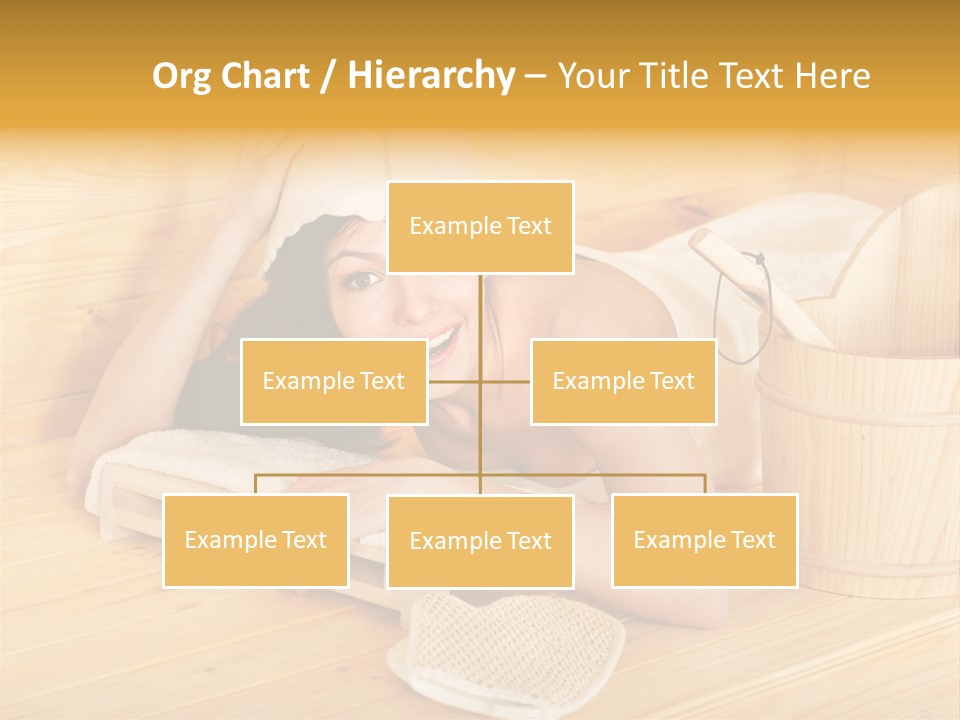 Org Chart / Hierarchy – Your Title Text Here

Example Text

Example Text

Example Text

Example Text

Example Text

Example Text